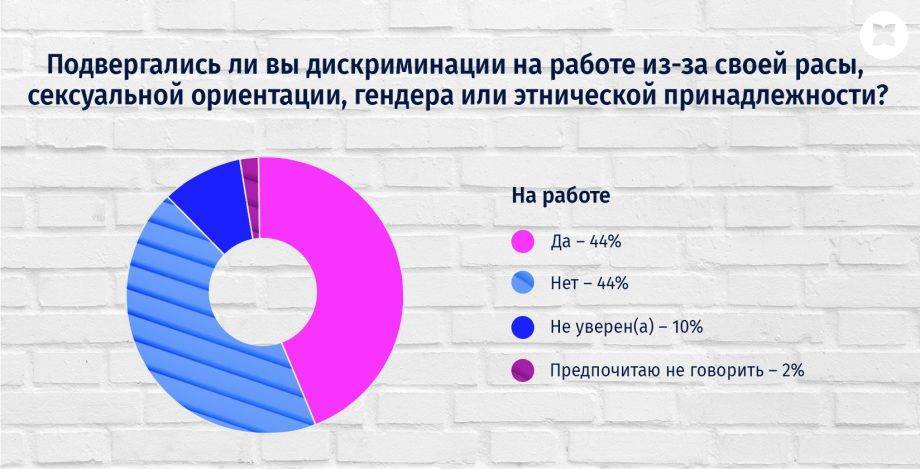 Подвергались ли вы дискриминации на работе из-за своей расы, сексуальной ориентации, гендера или этнической принадлежности?

На работе

Да – 44%

Нет – 44%

Не уверен(а) – 10%

Предпочитаю не говорить – 2%